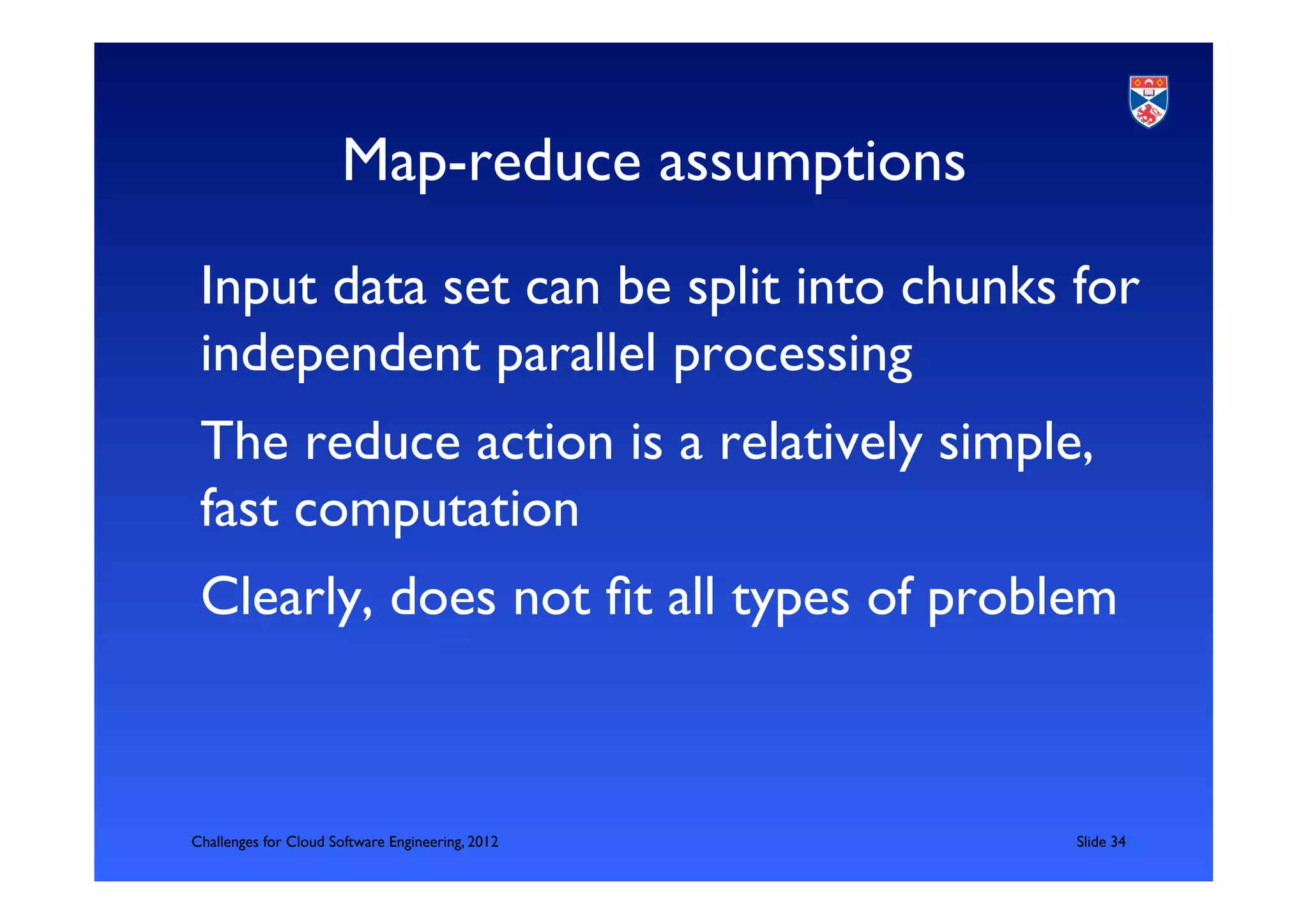 Map-reduce assumptions

Input data set can be split into chunks for independent parallel processing

The reduce action is a relatively simple, fast computation

Clearly, does not fit all types of problem

Challenges for Cloud Software Engineering, 2012

Slide 34